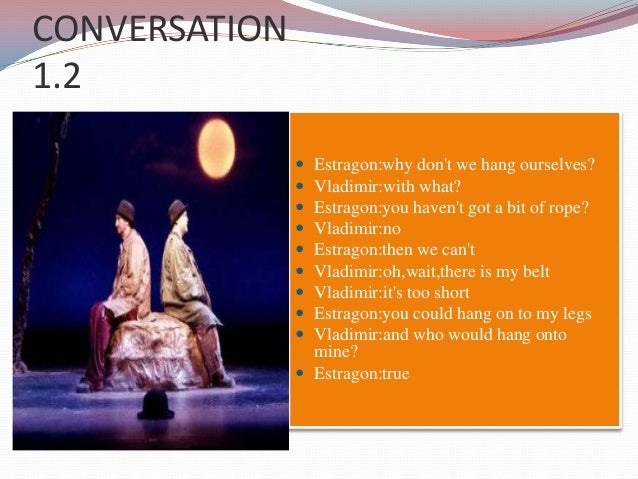 CONVERSATION 1.2

- Estragon:why don't we hang ourselves?
- Vladimir:with what?
- Estragon:you haven't got a bit of rope?
- Vladimir:no
- Estragon:then we can't
- Vladimir:oh,wait,there is my belt
- Vladimir:it's too short
- Estragon:you could hang on to my legs
- Vladimir:and who would hang onto mine?
- Estragon:true